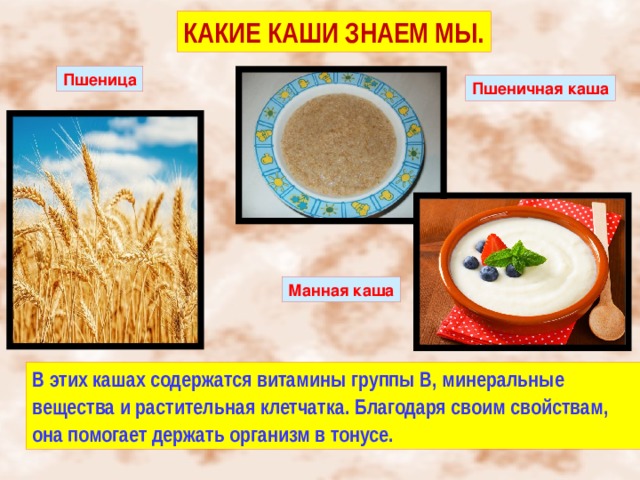 КАКИЕ КАШИ ЗНАЕМ МЫ.

Пшеница

Пшеничная каша

Манная каша

В этих кашах содержатся витамины группы В, минеральные вещества и растительная клетчатка. Благодаря своим свойствам, она помогает держать организм в тонусе.